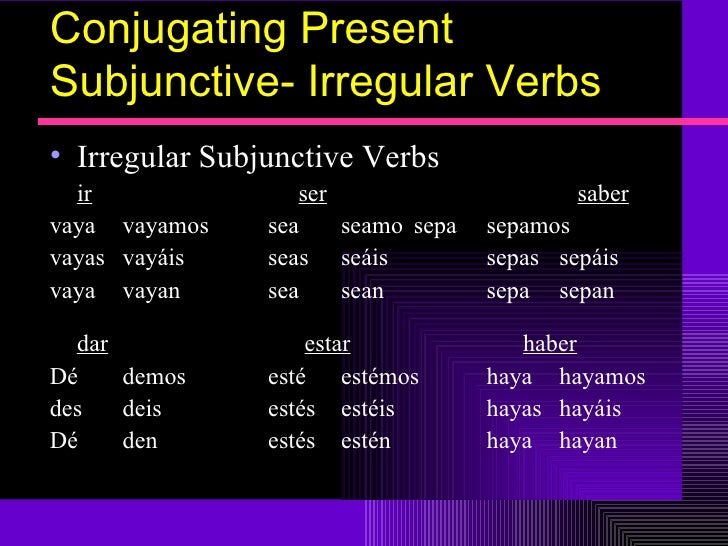 Conjugating Present Subjunctive- Irregular Verbs

• Irregular Subjunctive Verbs

ir ser saber
vaya vayamos sea seamo sepa sepamos
vayas vayáis seas seáis sepas sepáis
vaya vayan sea sean sepa sepan

dar estar haber
Dé demos esté estémos haya hayamos
des deis estés estéis hayas hayáis
Dé den estés estén haya hayan